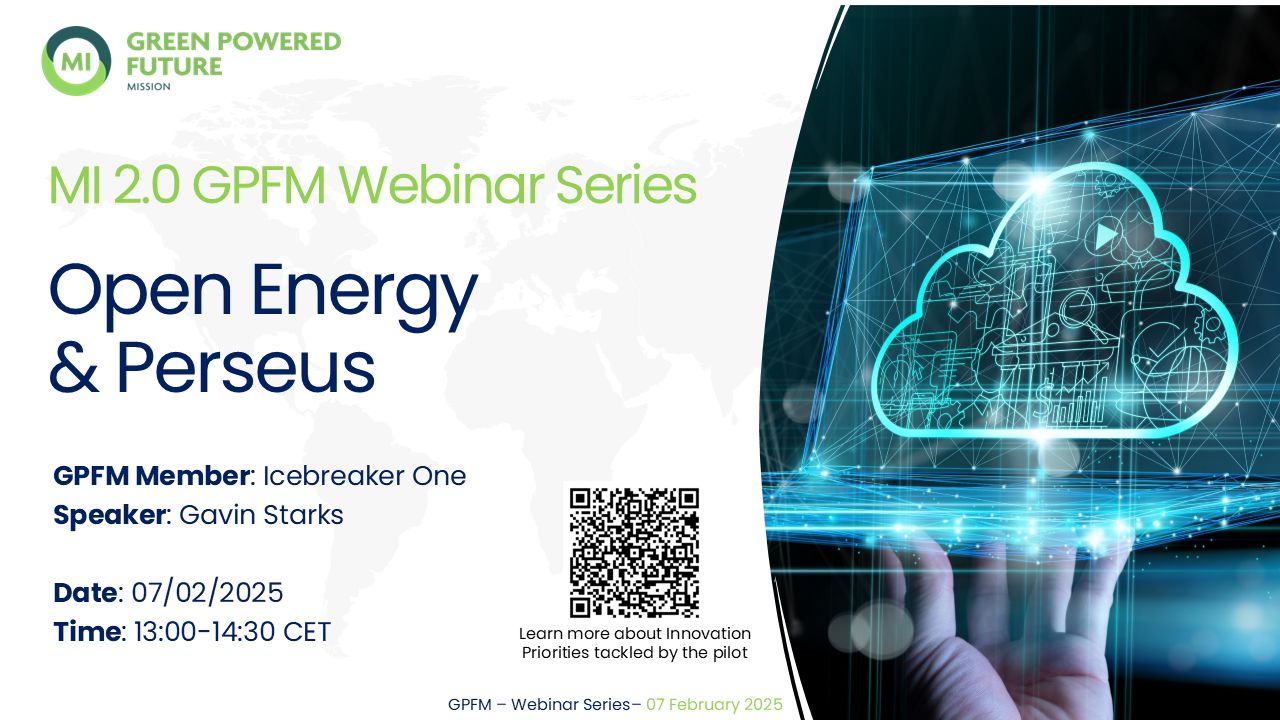 MI GREEN POWERED FUTURE MISSION

MI 2.0 GPFM Webinar Series

Open Energy & Perseus

GPFM Member: Icebreaker One
Speaker: Gavin Starks

Date: 07/02/2025
Time: 13:00-14:30 CET

Learn more about Innovation Priorities tackled by the pilot

GPFM – Webinar Series– 07 February 2025